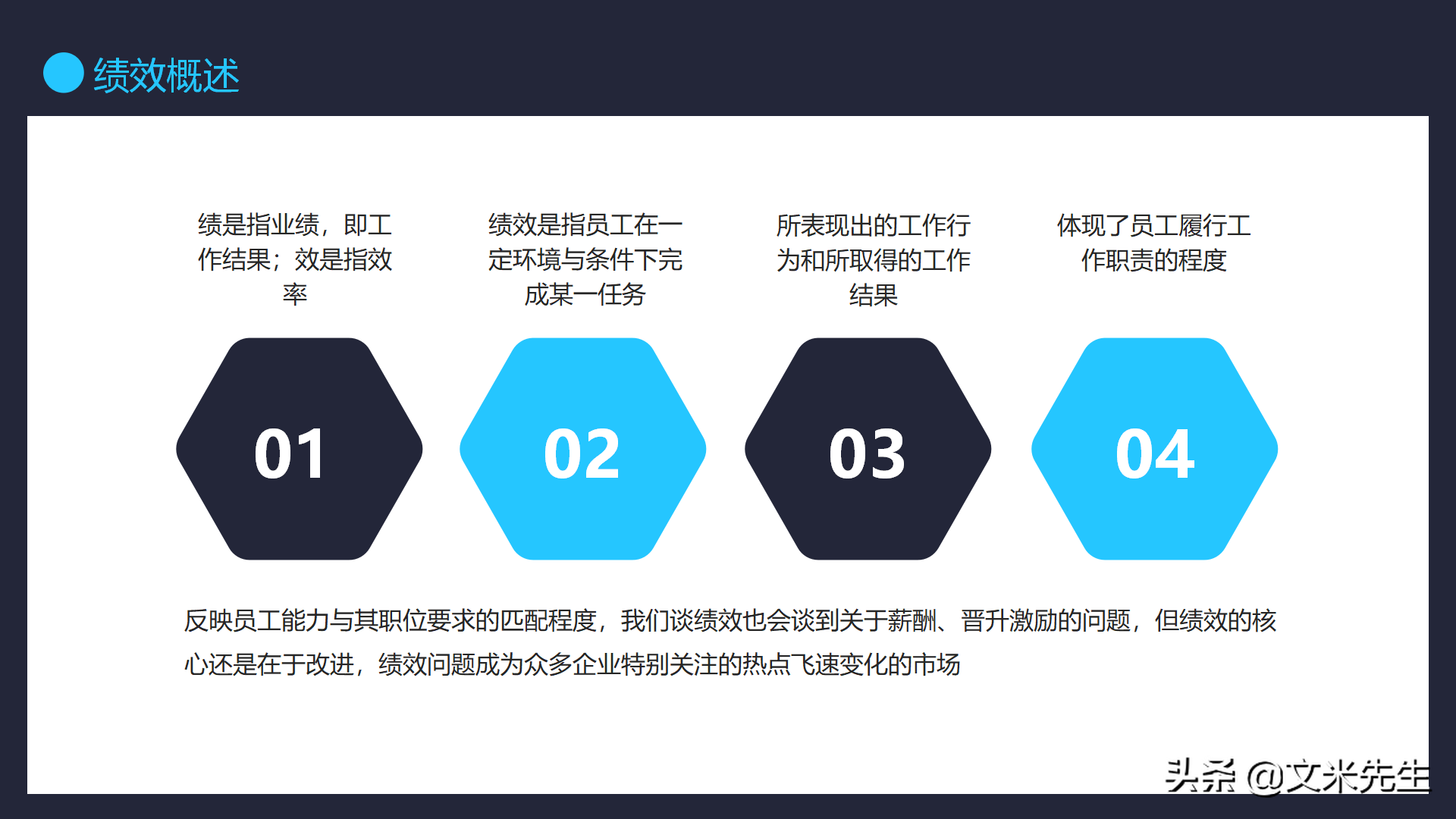 绩效概述

绩是指业绩，即工作结果；效是指效率

绩效是指员工在一定环境与条件下完成某一任务

所表现出的工作行为和所取得的工作结果

体现了员工履行工作职责的程度

01

02

03

04

反映员工能力与其职位要求的匹配程度，我们谈绩效也会谈到关于薪酬、晋升激励的问题，但绩效的核心还是在于改进，绩效问题成为众多企业特别关注的热点飞速变化的市场

头条 @文米先生